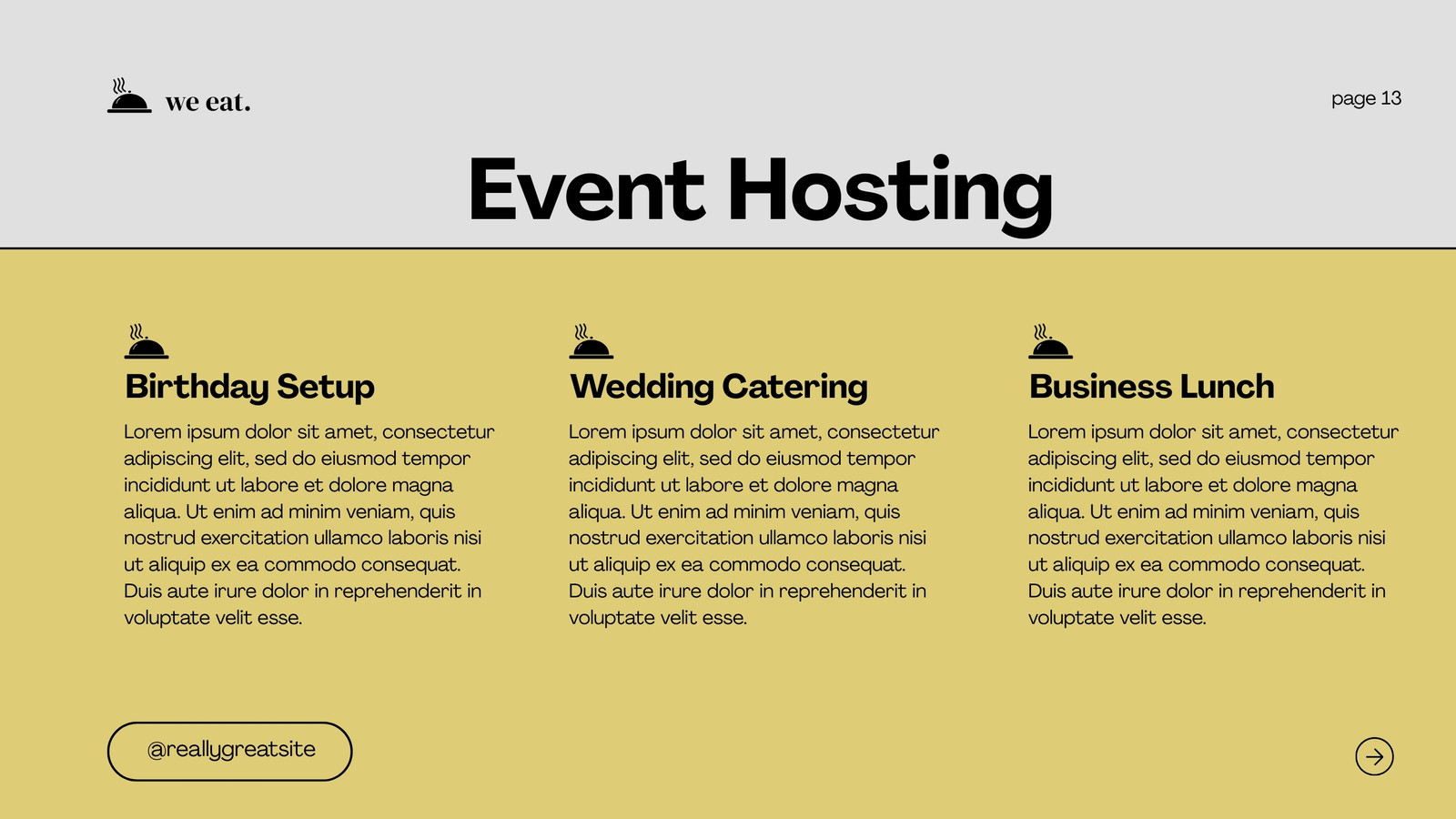 we eat.

page 13

Event Hosting

Birthday Setup

Lorem ipsum dolor sit amet, consectetur adipiscing elit, sed do eiusmod tempor incididunt ut labore et dolore magna aliqua. Ut enim ad minim veniam, quis nostrud exercitation ullamco laboris nisi ut aliquip ex ea commodo consequat. Duis aute irure dolor in reprehenderit in voluptate velit esse.

Wedding Catering

Lorem ipsum dolor sit amet, consectetur adipiscing elit, sed do eiusmod tempor incididunt ut labore et dolore magna aliqua. Ut enim ad minim veniam, quis nostrud exercitation ullamco laboris nisi ut aliquip ex ea commodo consequat. Duis aute irure dolor in reprehenderit in voluptate velit esse.

Business Lunch

Lorem ipsum dolor sit amet, consectetur adipiscing elit, sed do eiusmod tempor incididunt ut labore et dolore magna aliqua. Ut enim ad minim veniam, quis nostrud exercitation ullamco laboris nisi ut aliquip ex ea commodo consequat. Duis aute irure dolor in reprehenderit in voluptate velit esse.

@reallygreatsite